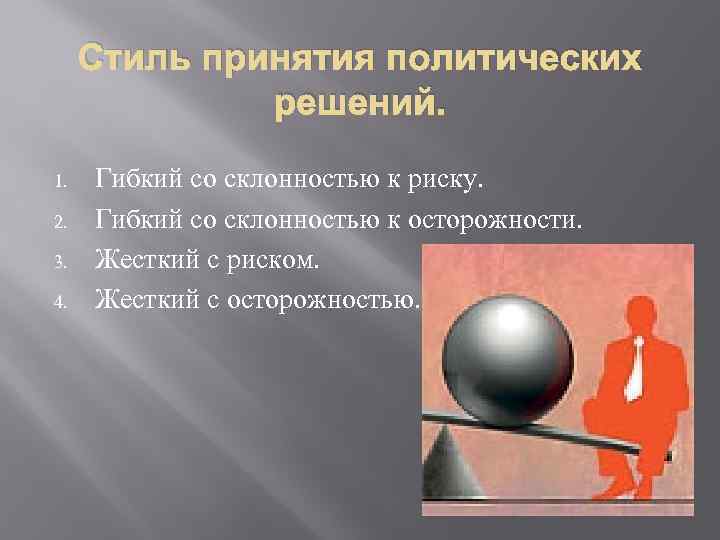 Стиль принятия политических решений.

1. Гибкий со склонностью к риску.
2. Гибкий со склонностью к осторожности.
3. Жесткий с риском.
4. Жесткий с осторожностью.